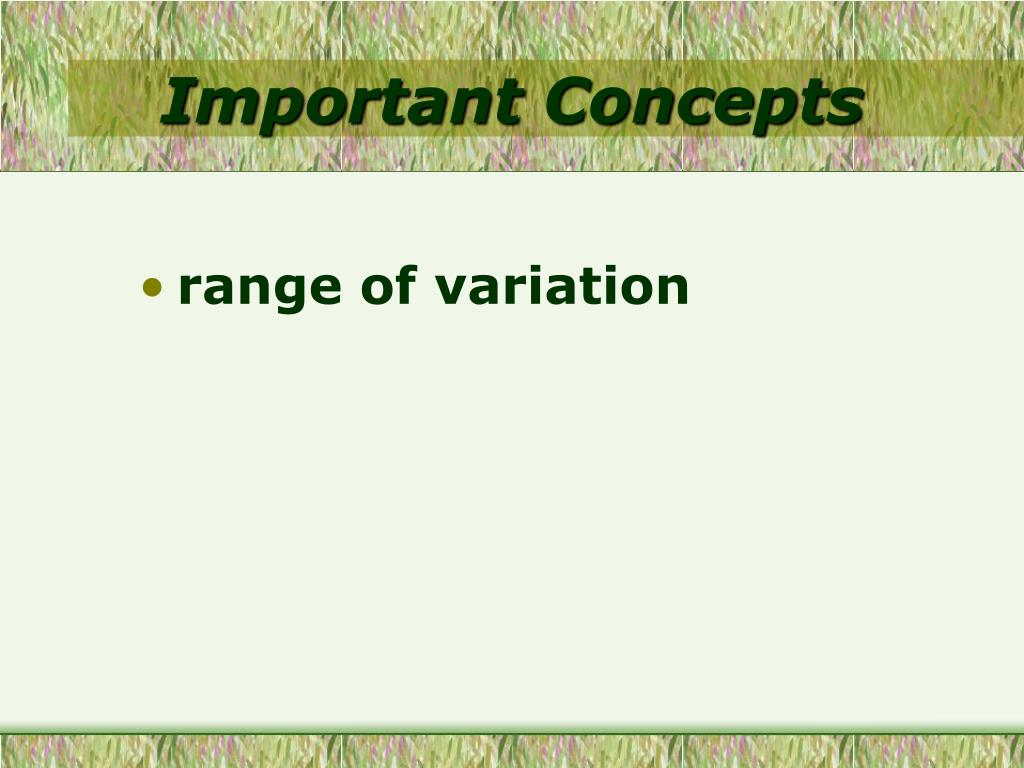 Important Concepts

• range of variation